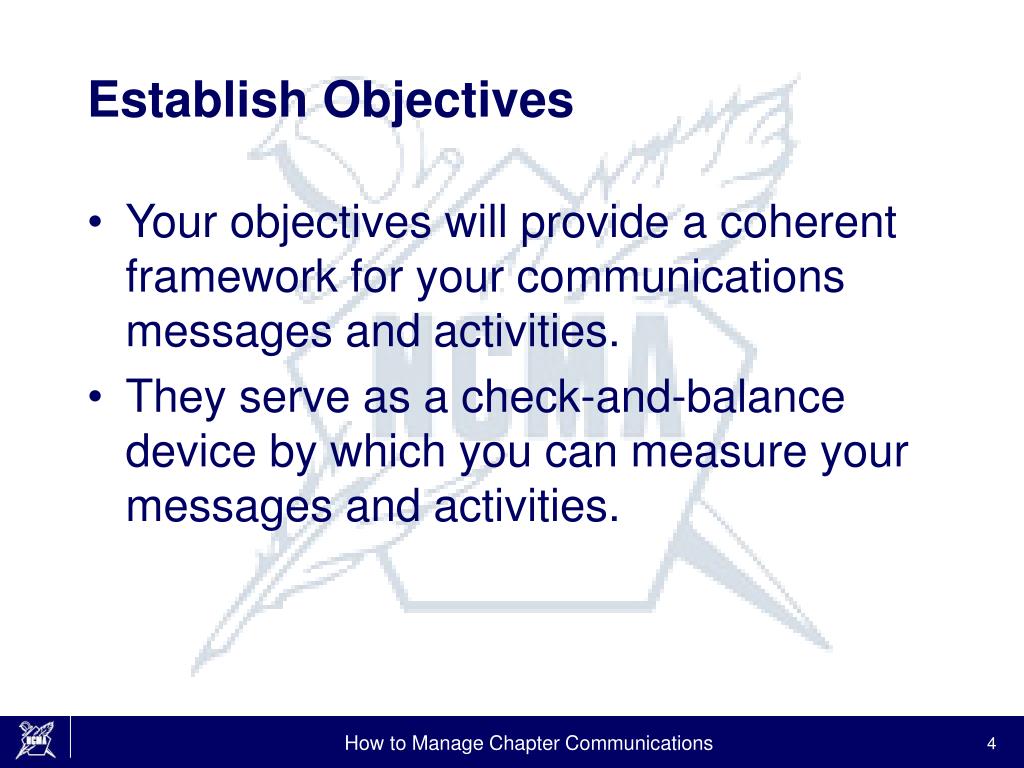 Establish Objectives

• Your objectives will provide a coherent framework for your communications messages and activities.
• They serve as a check-and-balance device by which you can measure your messages and activities.

NCMA

NCMA

How to Manage Chapter Communications

4